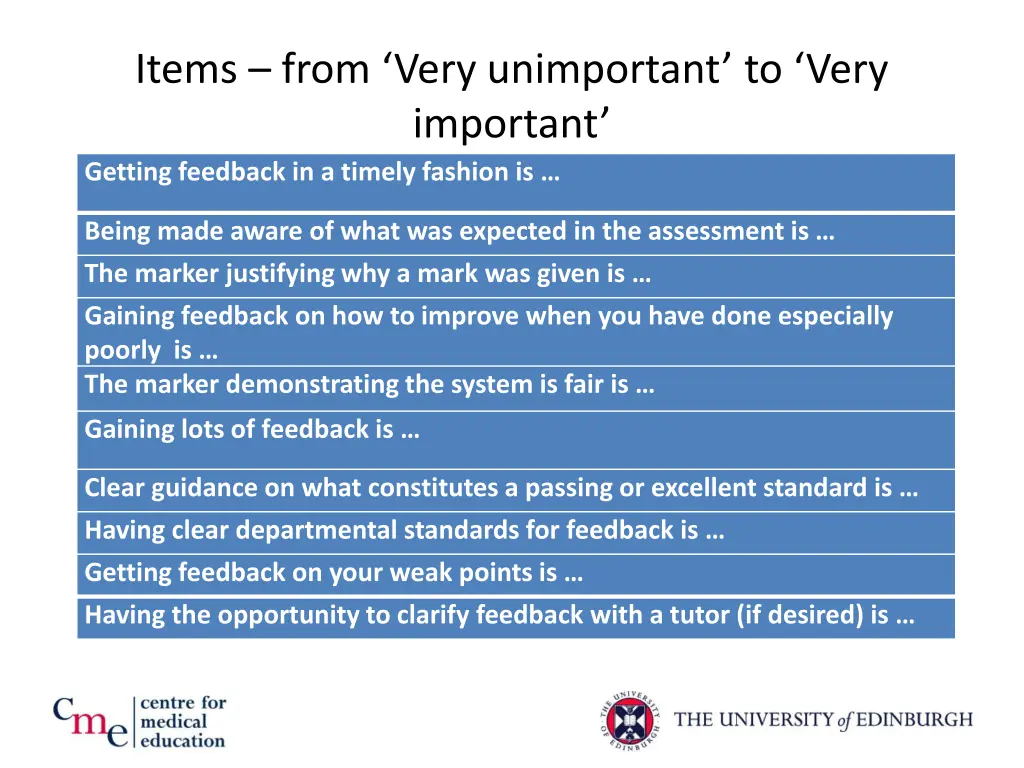 Items – from ‘Very unimportant’ to ‘Very important’

| Getting feedback in a timely fashion is … |
|---|
| Being made aware of what was expected in the assessment is … |
| The marker justifying why a mark was given is … |
| Gaining feedback on how to improve when you have done especially poorly is … |
| The marker demonstrating the system is fair is … |
| Gaining lots of feedback is … |
| Clear guidance on what constitutes a passing or excellent standard is … |
| Having clear departmental standards for feedback is … |
| Getting feedback on your weak points is … |
| Having the opportunity to clarify feedback with a tutor (if desired) is … |

cme centre for medical education

THE UNIVERSITY OF EDINBURGH

THE UNIVERSITY of EDINBURGH